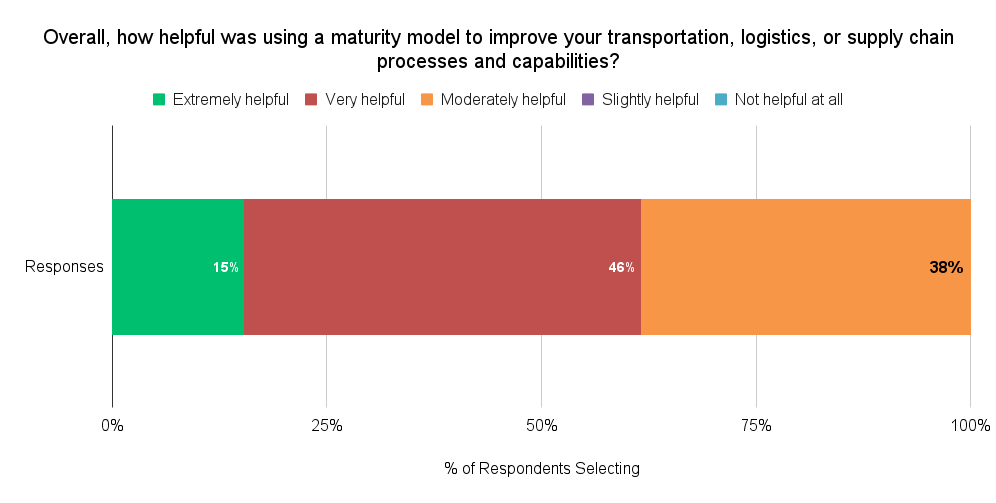 Overall, how helpful was using a maturity model to improve your transportation, logistics, or supply chain processes and capabilities?

Extremely helpful
Very helpful
Moderately helpful
Slightly helpful
Not helpful at all

Responses

15%
46%
38%

0%
25%
50%
75%
100%

% of Respondents Selecting